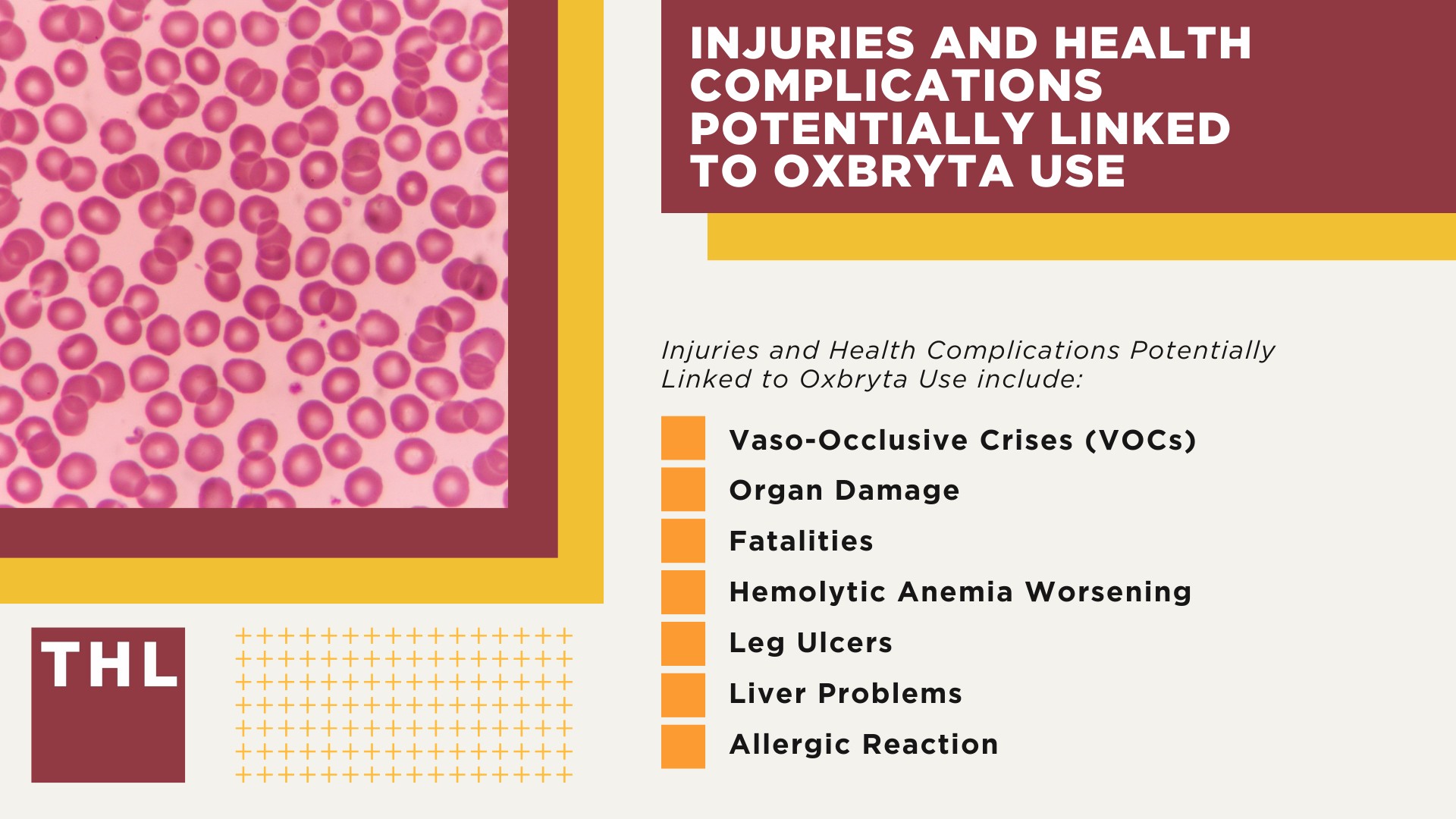 INJURIES AND HEALTH COMPLICATIONS POTENTIALLY LINKED TO OXBRYTA USE

Injuries and Health Complications Potentially Linked to Oxbryta Use include:

Vaso-Occlusive Crises (VOCs)
Organ Damage
Fatalities
Hemolytic Anemia Worsening
Leg Ulcers
Liver Problems
Allergic Reaction

THL